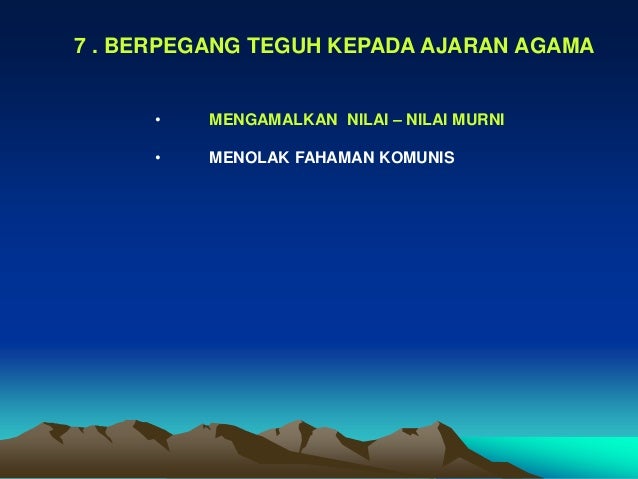 7 . BERPEGANG TEGUH KEPADA AJARAN AGAMA

• MENGAMALKAN NILAI – NILAI MURNI

• MENOLAK FAHAMAN KOMUNIS